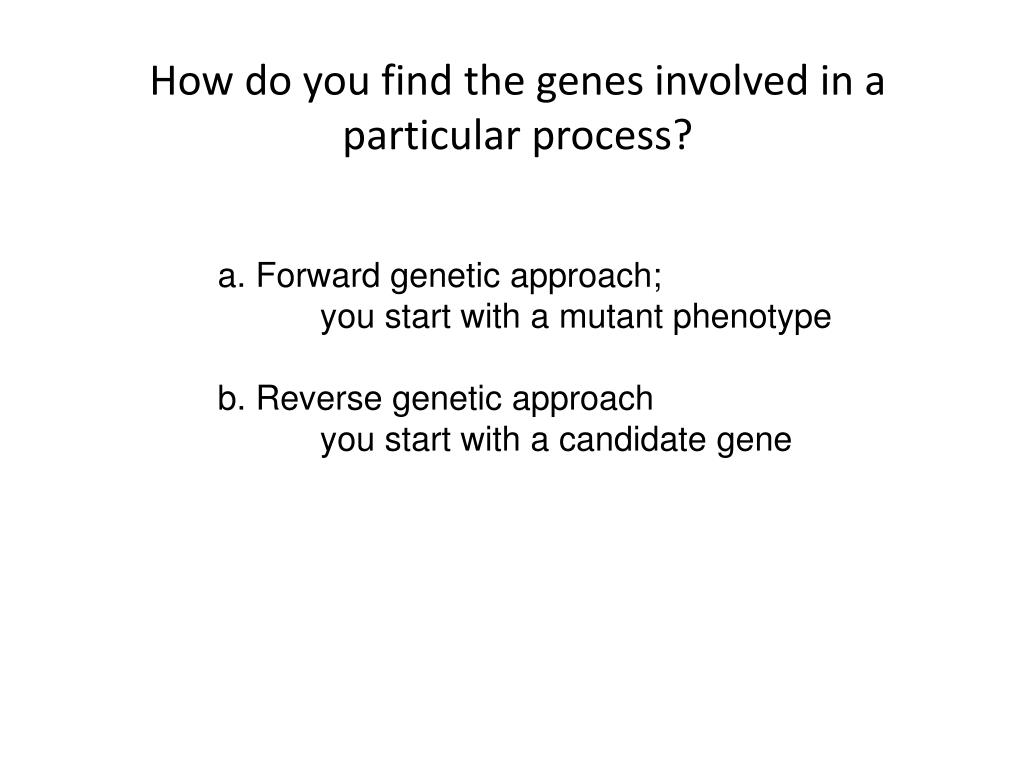 How do you find the genes involved in a particular process?

a. Forward genetic approach;
you start with a mutant phenotype

b. Reverse genetic approach
you start with a candidate gene